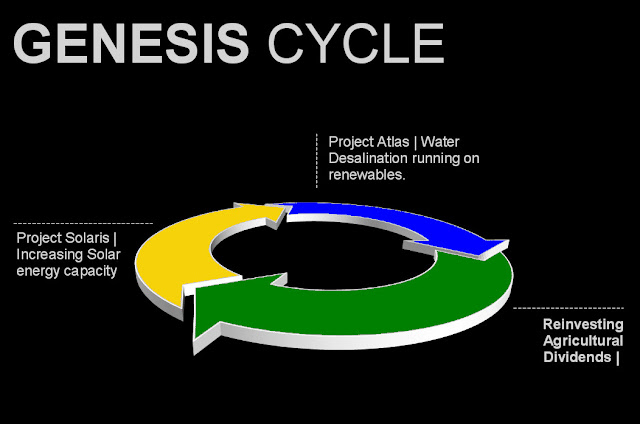 GENESIS CYCLE

Project Atlas | Water Desalination running on renewables.

Project Solaris | Increasing Solar energy capacity

Reinvesting Agricultural Dividends |